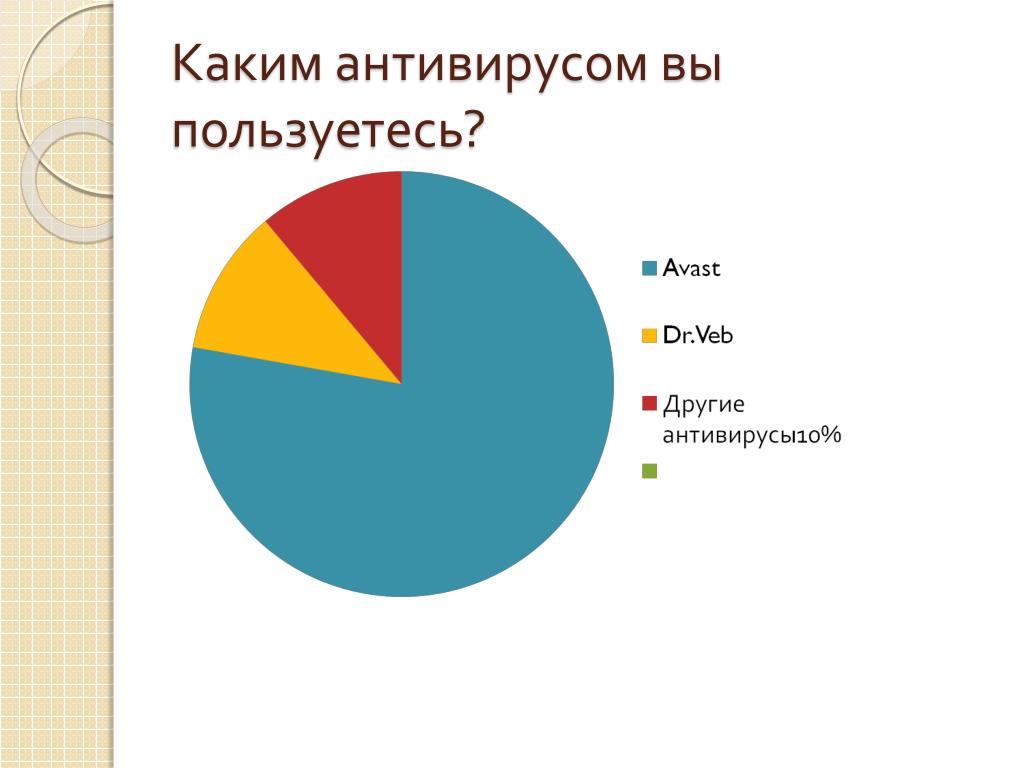 Каким антивирусом вы пользуетесь?

Avast

Dr.Veb

Другие антивирусы10%